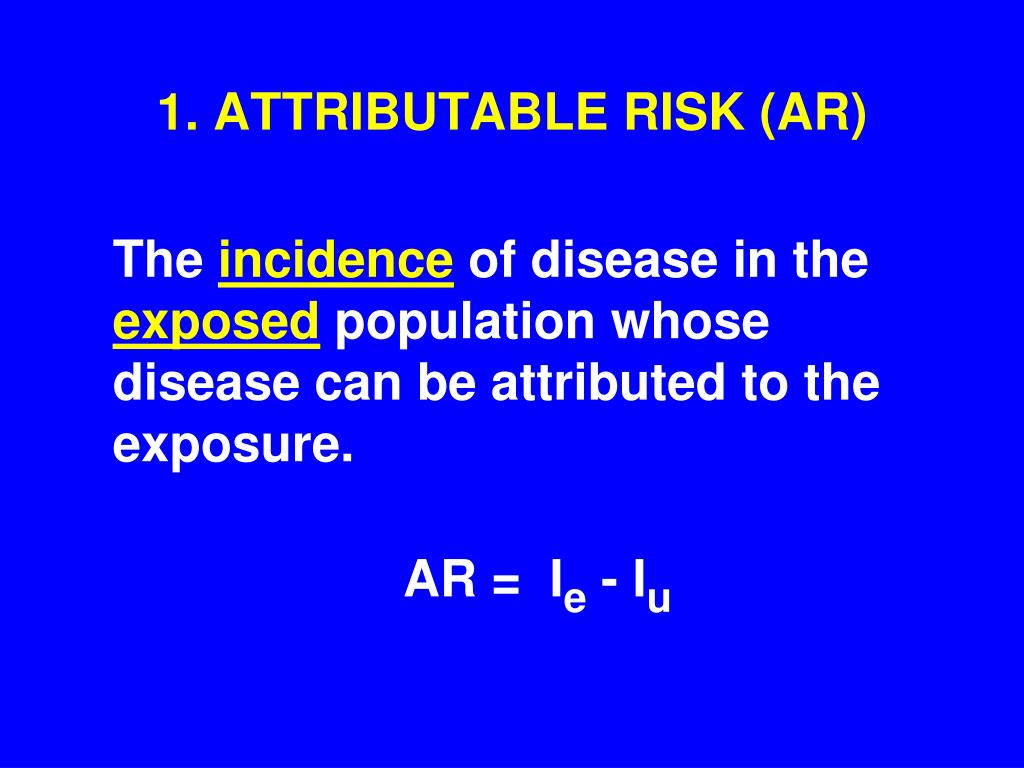 1. ATTRIBUTABLE RISK (AR)

The incidence of disease in the exposed population whose disease can be attributed to the exposure.

$AR = I_e - I_u$